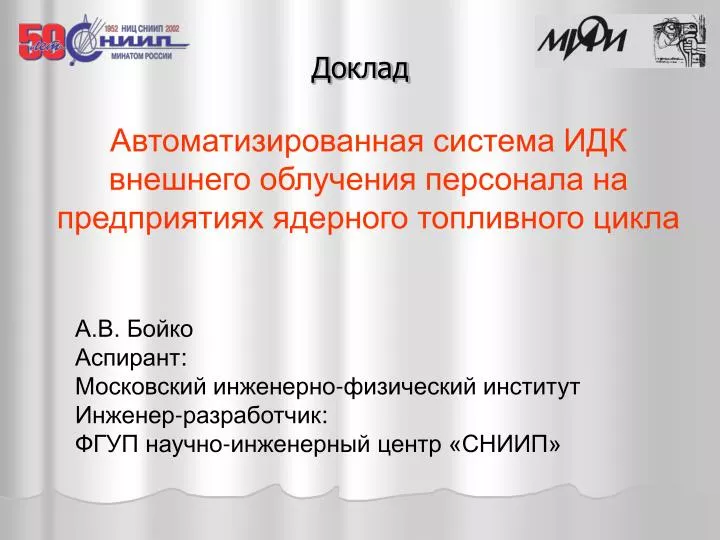 50 лет 1952 НИЦ СНИИП 2002 СНИИП МИНАТОМ РОССИИ

МИФИ

Доклад

Автоматизированная система ИДК внешнего облучения персонала на предприятиях ядерного топливного цикла

А.В. Бойко
Аспирант:
Московский инженерно-физический институт
Инженер-разработчик:
ФГУП научно-инженерный центр «СНИИП»